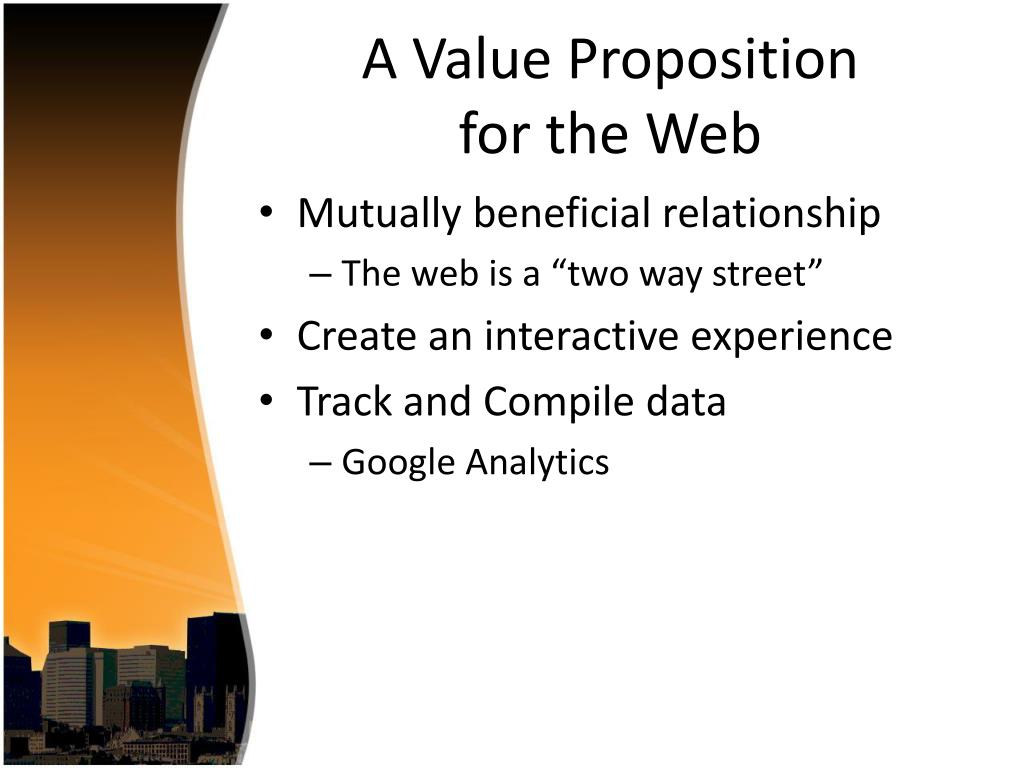 A Value Proposition for the Web

• Mutually beneficial relationship
– The web is a “two way street”
• Create an interactive experience
• Track and Compile data
– Google Analytics